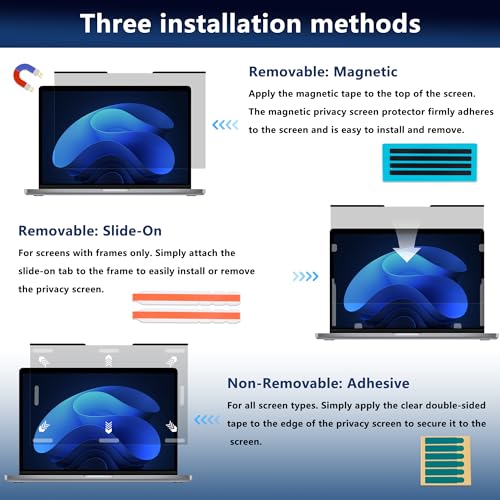 Three installation methods

Removable: Magnetic

Apply the magnetic tape to the top of the screen. The magnetic privacy screen protector firmly adheres to the screen and is easy to install and remove.

Removable: Slide-On

For screens with frames only. Simply attach the slide-on tab to the frame to easily install or remove the privacy screen.

Non-Removable: Adhesive

For all screen types. Simply apply the clear double-sided tape to the edge of the privacy screen to secure it to the screen.